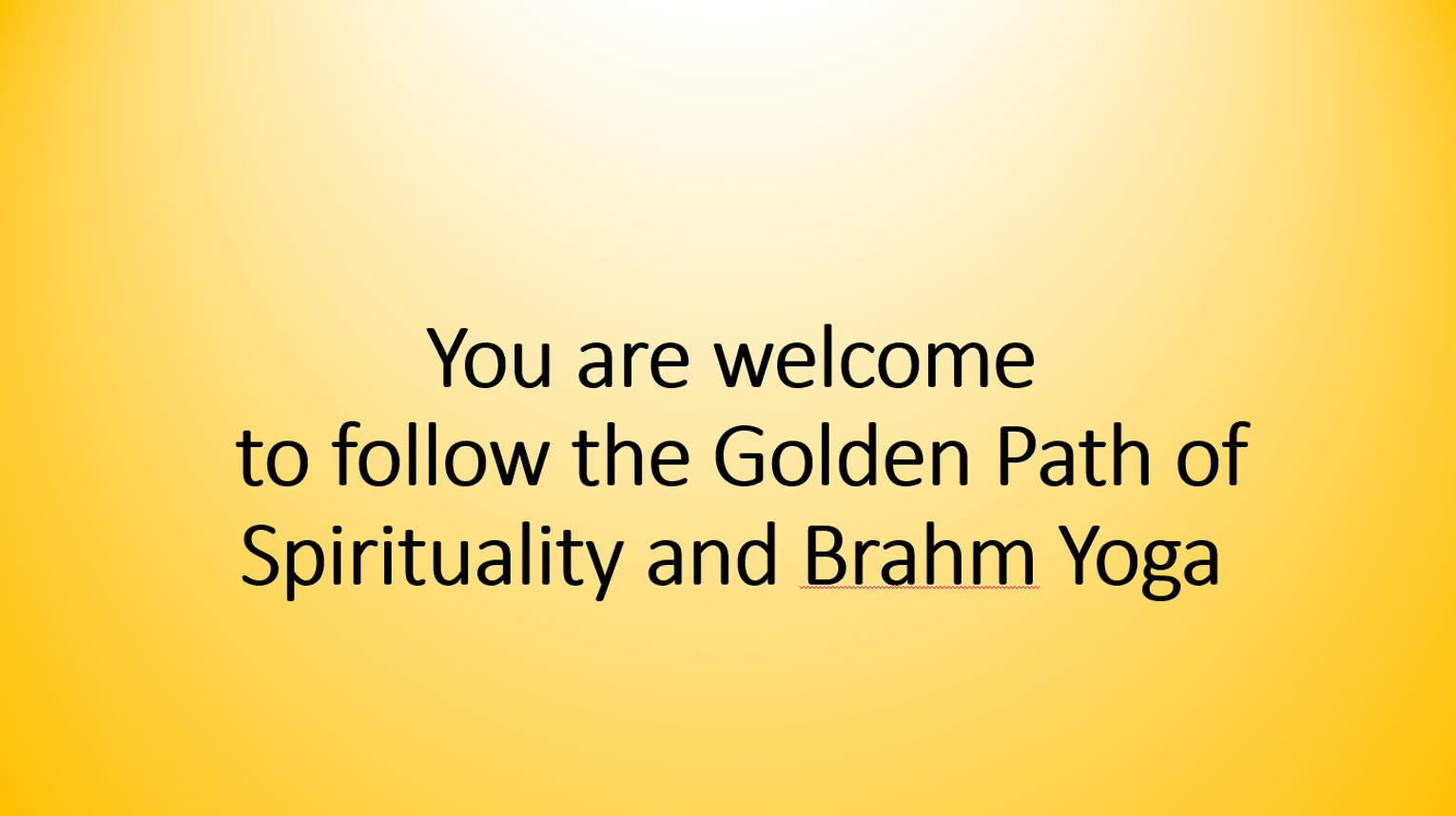 You are welcome
to follow the Golden Path of Spirituality and Brahm Yoga